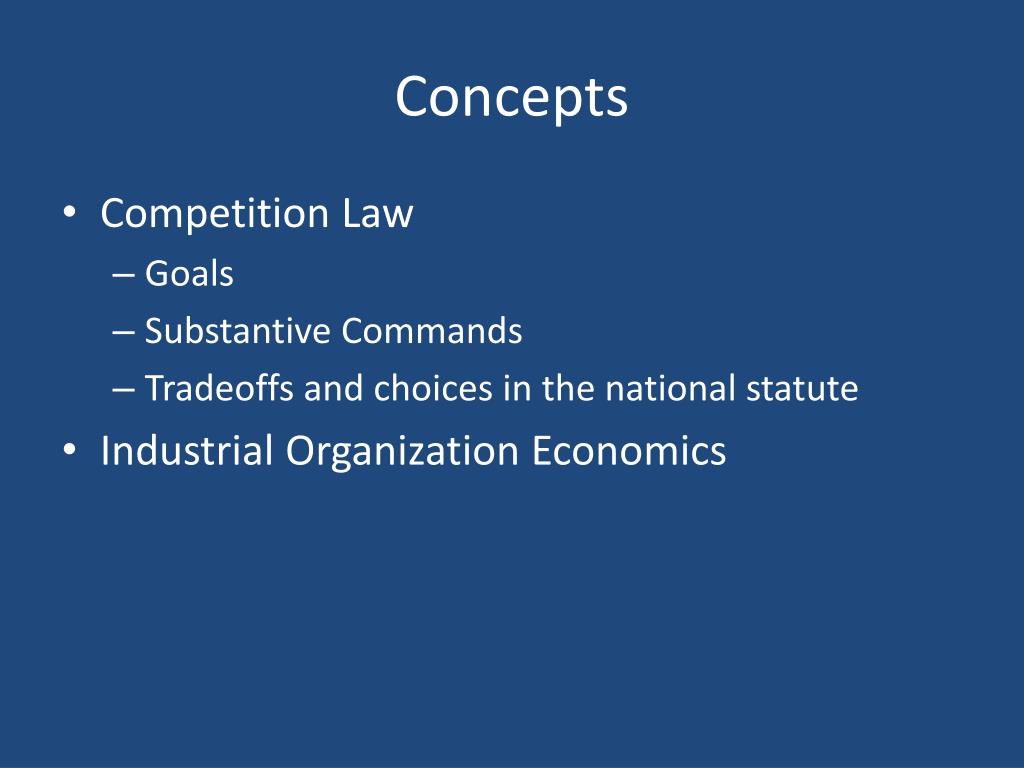 Concepts

• Competition Law
– Goals
– Substantive Commands
– Tradeoffs and choices in the national statute
• Industrial Organization Economics